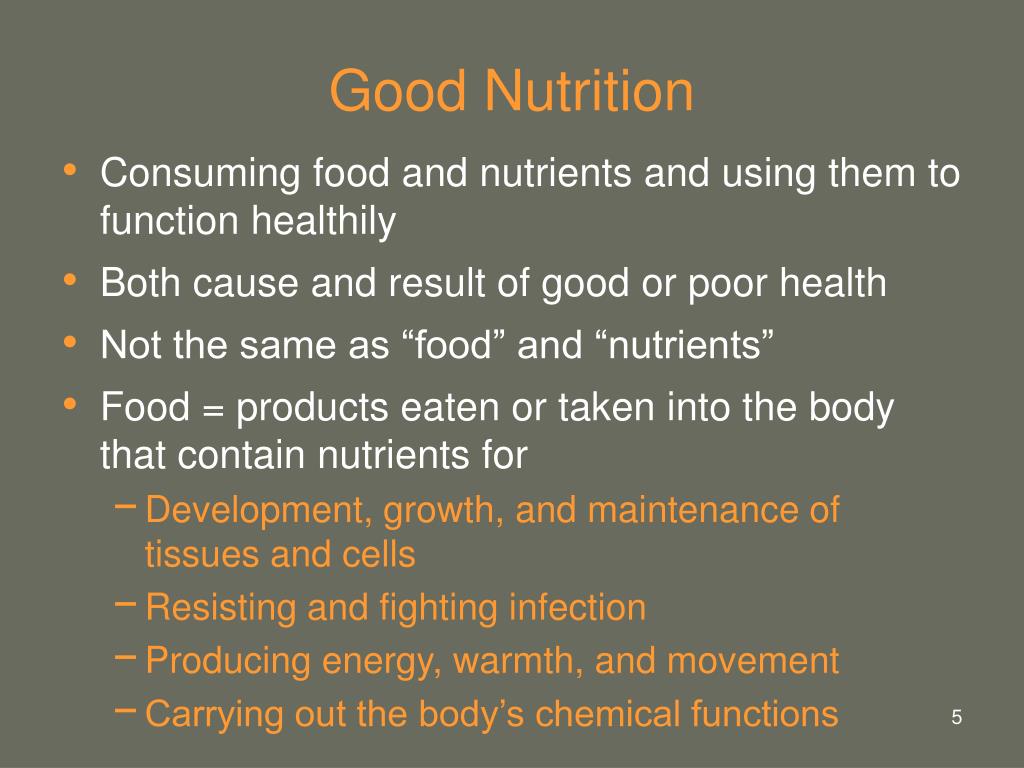 Good Nutrition

• Consuming food and nutrients and using them to function healthily
• Both cause and result of good or poor health
• Not the same as “food” and “nutrients”
• Food = products eaten or taken into the body that contain nutrients for
  – Development, growth, and maintenance of tissues and cells
  – Resisting and fighting infection
  – Producing energy, warmth, and movement
  – Carrying out the body’s chemical functions

5